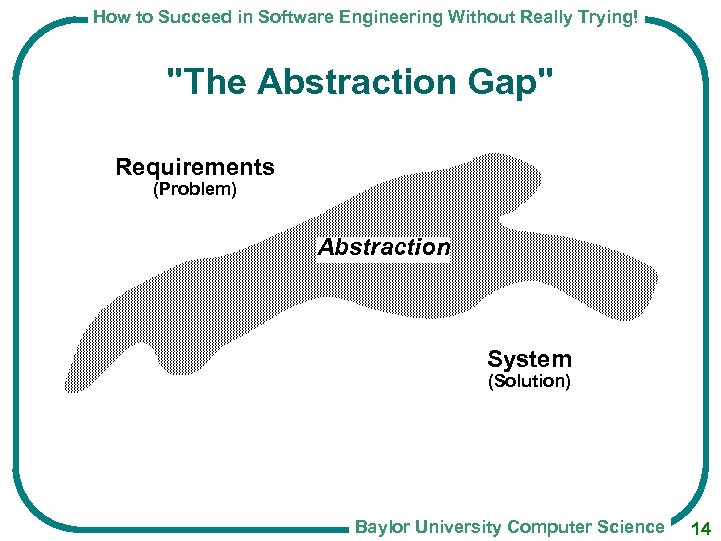 How to Succeed in Software Engineering Without Really Trying!

"The Abstraction Gap"

Requirements
(Problem)

Abstraction

System
(Solution)

Baylor University Computer Science

14